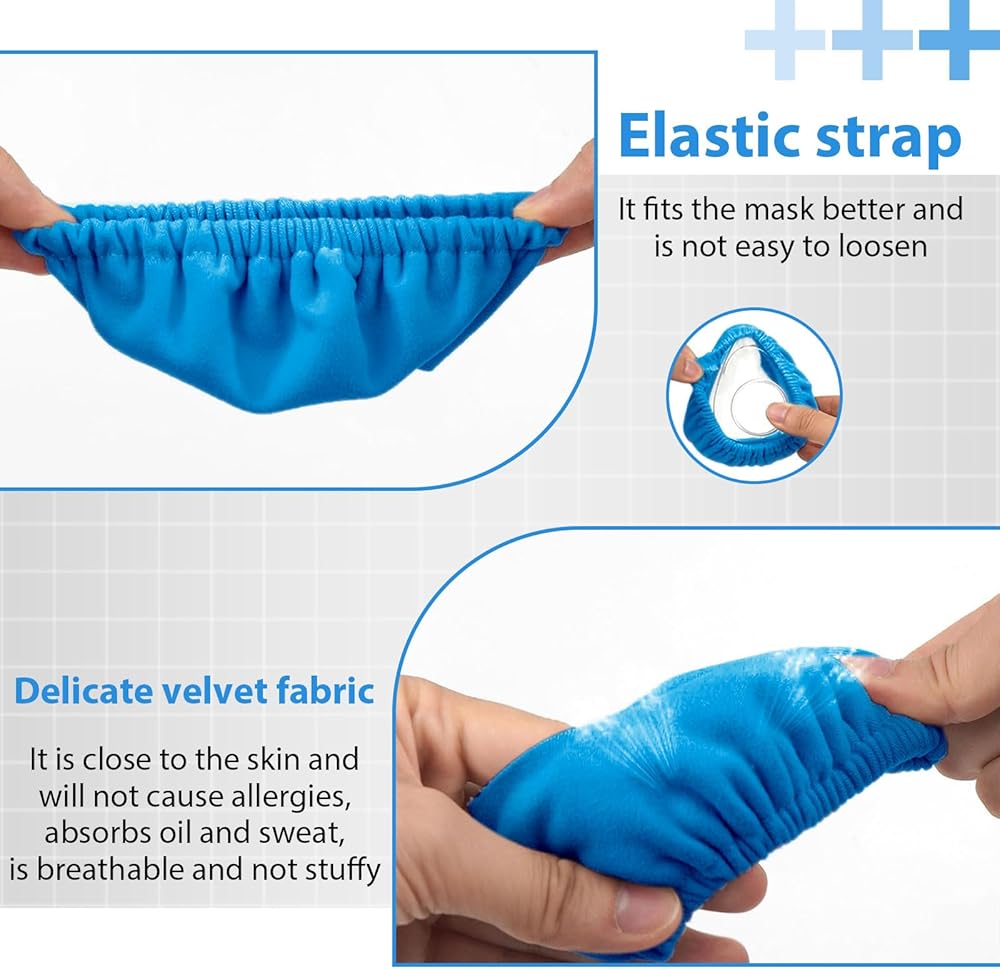 Elastic strap

It fits the mask better and is not easy to loosen

Delicate velvet fabric

It is close to the skin and will not cause allergies, absorbs oil and sweat, is breathable and not stuffy